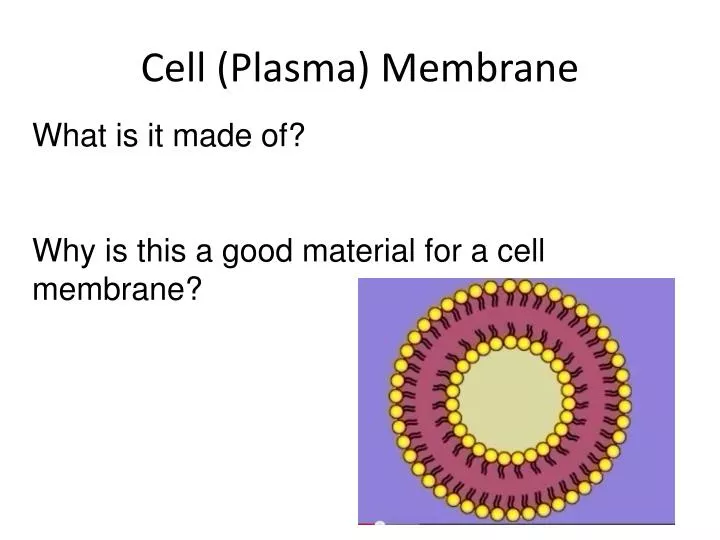 Cell (Plasma) Membrane

What is it made of?

Why is this a good material for a cell membrane?